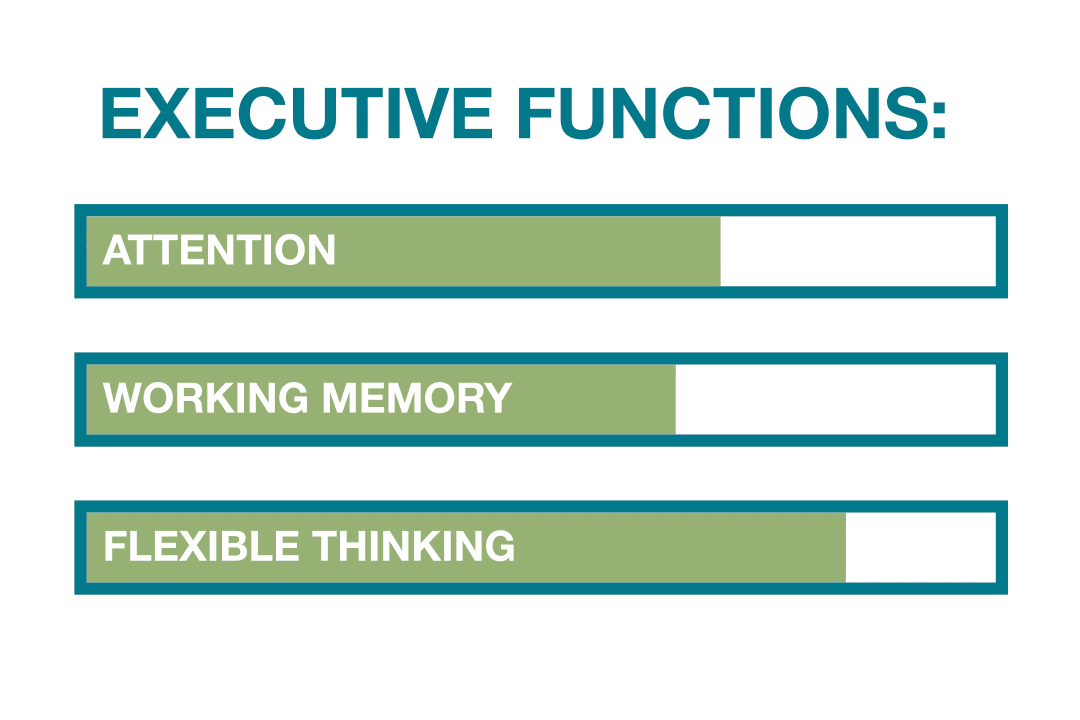 EXECUTIVE FUNCTIONS:

ATTENTION

WORKING MEMORY

FLEXIBLE THINKING